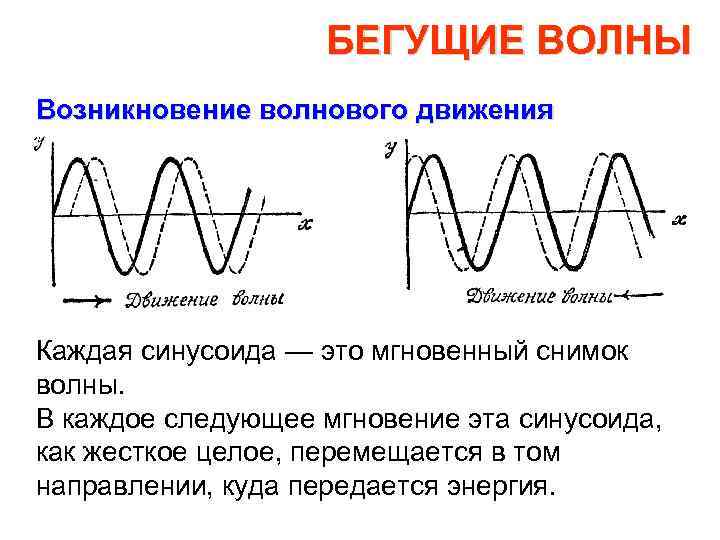 БЕГУЩИЕ ВОЛНЫ

Возникновение волнового движения

$y$

$x$

Движение волны

$y$

$x$

Движение волны

Каждая синусоида — это мгновенный снимок волны.
В каждое следующее мгновение эта синусоида, как жесткое целое, перемещается в том направлении, куда передается энергия.